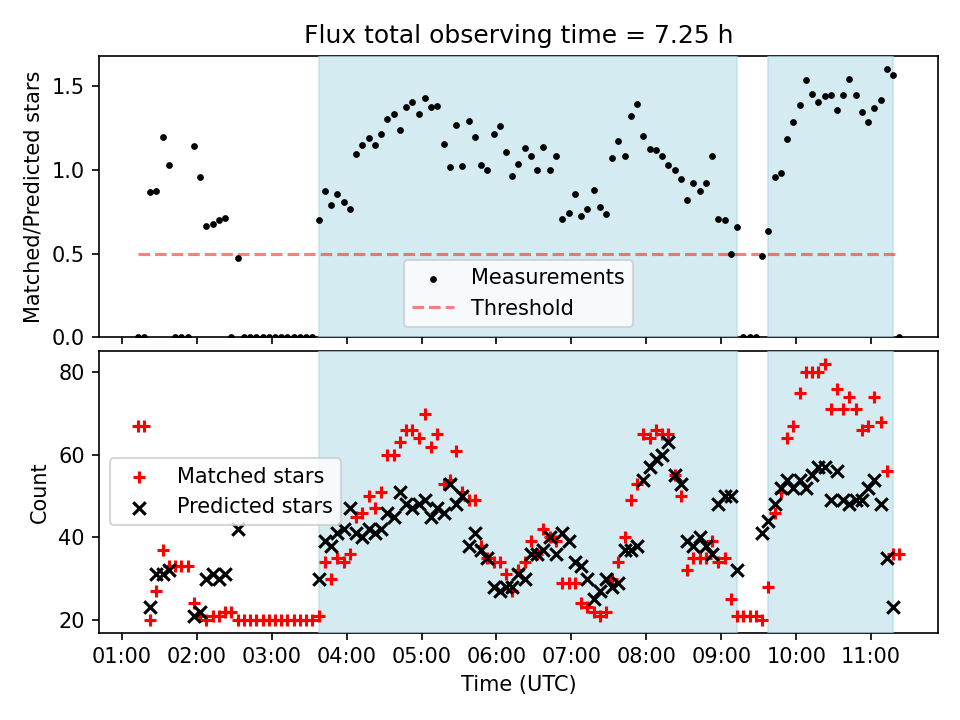 Flux total observing time = 7.25 h

Matched/Predicted stars

1.5
1.0
0.5
0.0

Measurements
Threshold

Count

80
60
40
20

Matched stars
Predicted stars

01:00 02:00 03:00 04:00 05:00 06:00 07:00 08:00 09:00 10:00 11:00

Time (UTC)